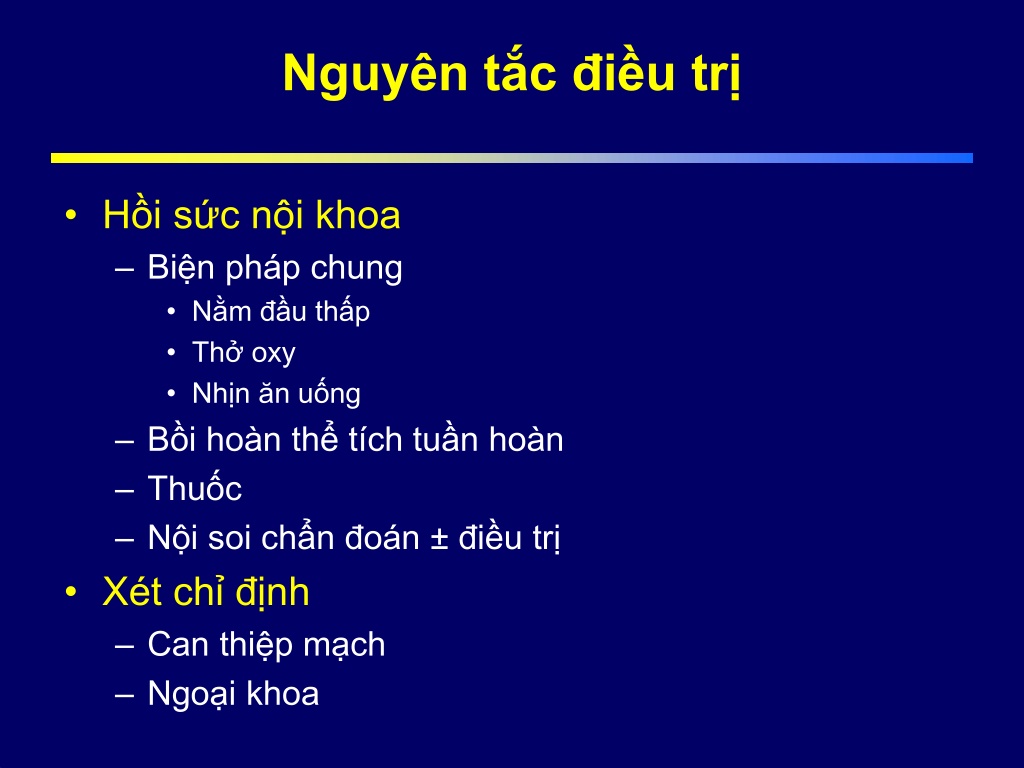 Nguyên tắc điều trị

• Hồi sức nội khoa
  – Biện pháp chung
    • Nằm đầu thấp
    • Thở oxy
    • Nhịn ăn uống
  – Bồi hoàn thể tích tuần hoàn
  – Thuốc
  – Nội soi chẩn đoán ± điều trị
• Xét chỉ định
  – Can thiệp mạch
  – Ngoại khoa